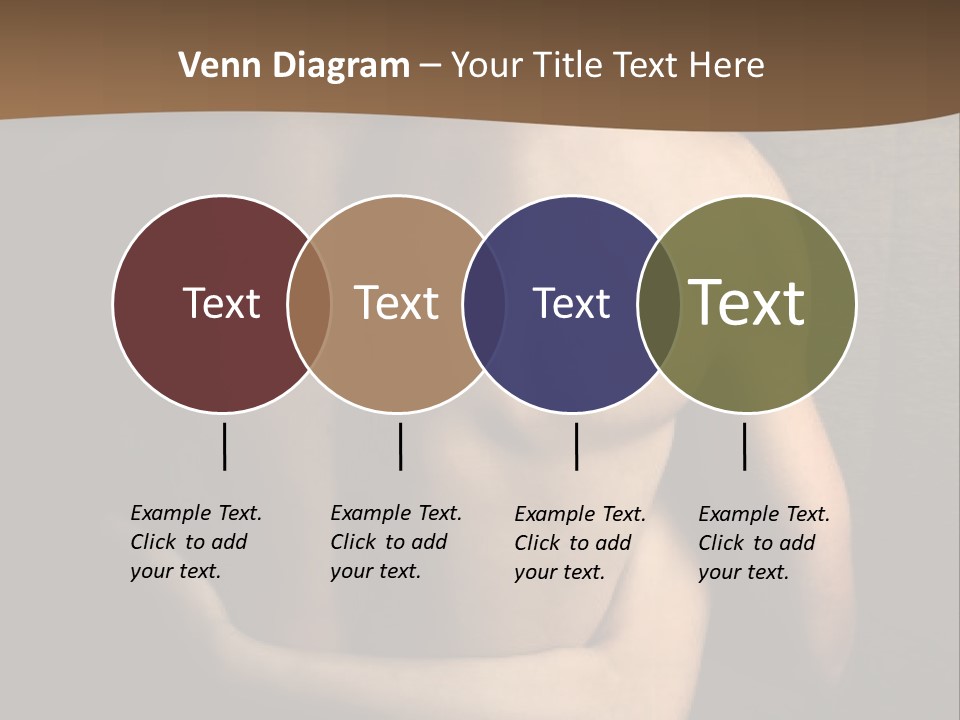 Venn Diagram – Your Title Text Here

Text

Text

Text

Text

Example Text. Click to add your text.

Example Text. Click to add your text.

Example Text. Click to add your text.

Example Text. Click to add your text.